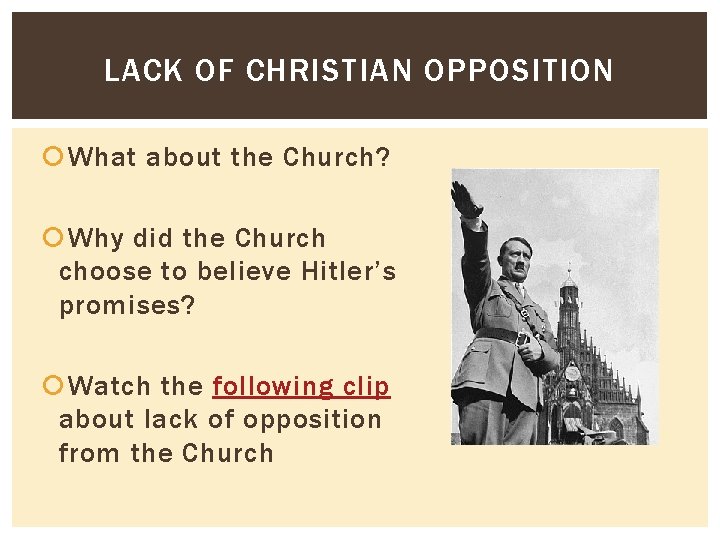 LACK OF CHRISTIAN OPPOSITION

What about the Church?

Why did the Church choose to believe Hitler's promises?

Watch the following clip about lack of opposition from the Church